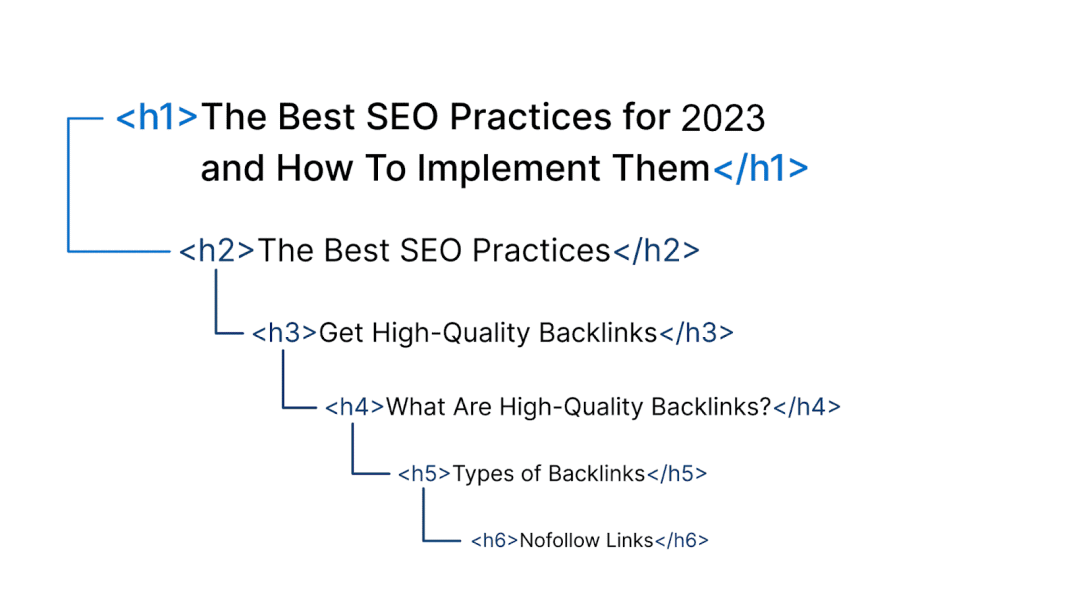 <h1>The Best SEO Practices for 2023 and How To Implement Them</h1>

<h2>The Best SEO Practices</h2>

<h3>Get High-Quality Backlinks</h3>

<h4>What Are High-Quality Backlinks?</h4>

<h5>Types of Backlinks</h5>

<h6>Nofollow Links</h6>